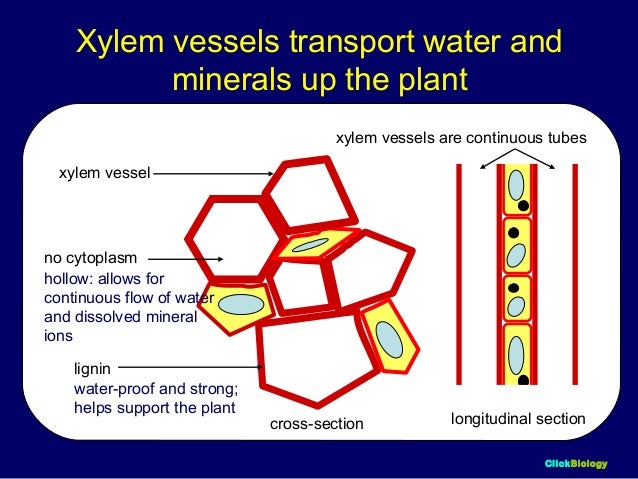 Xylem vessels transport water and minerals up the plant

xylem vessels are continuous tubes

xylem vessel

no cytoplasm

hollow: allows for continuous flow of water and dissolved mineral ions

lignin

water-proof and strong; helps support the plant

cross-section

longitudinal section

ClickBiology